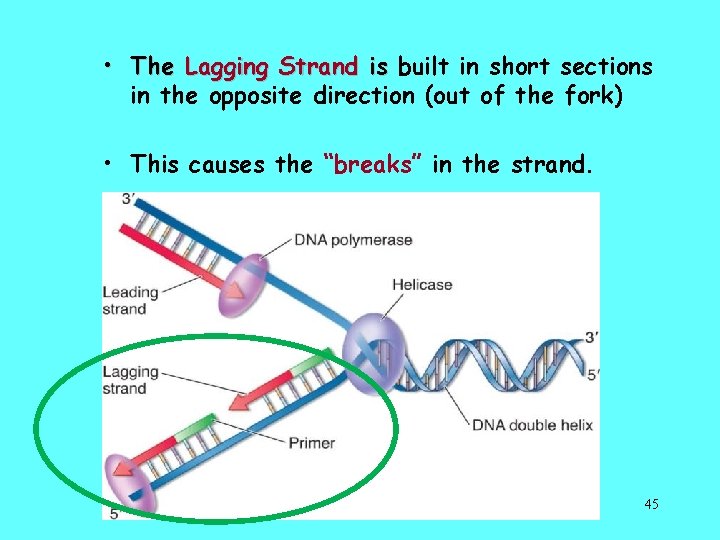 • The Lagging Strand is built in short sections in the opposite direction (out of the fork)

• This causes the "breaks" in the strand.

3′
DNA polymerase
Leading strand
Helicase
3′
5′
Lagging strand
Primer
DNA double helix
5′

45